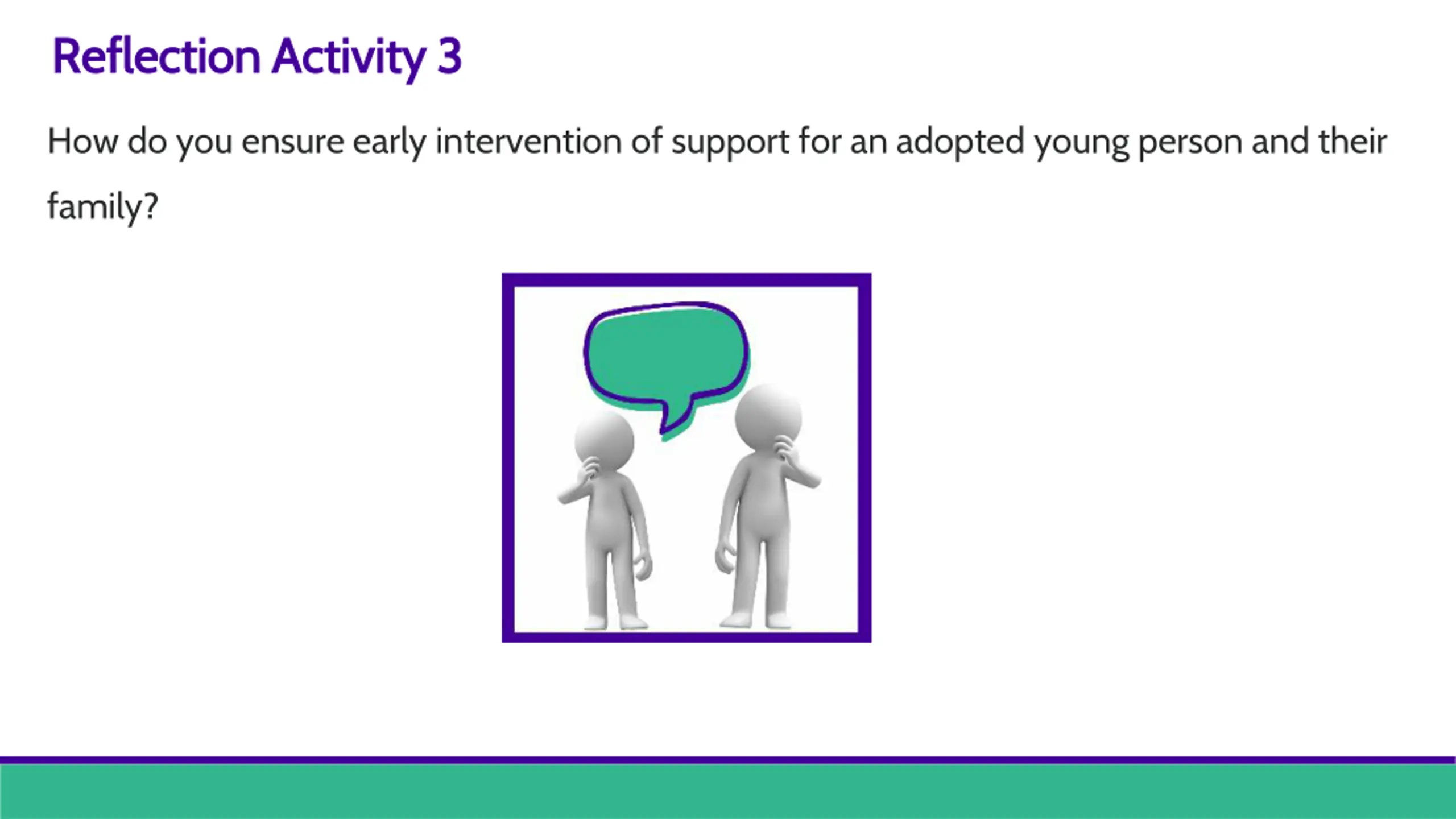 Reflection Activity 3

How do you ensure early intervention of support for an adopted young person and their family?